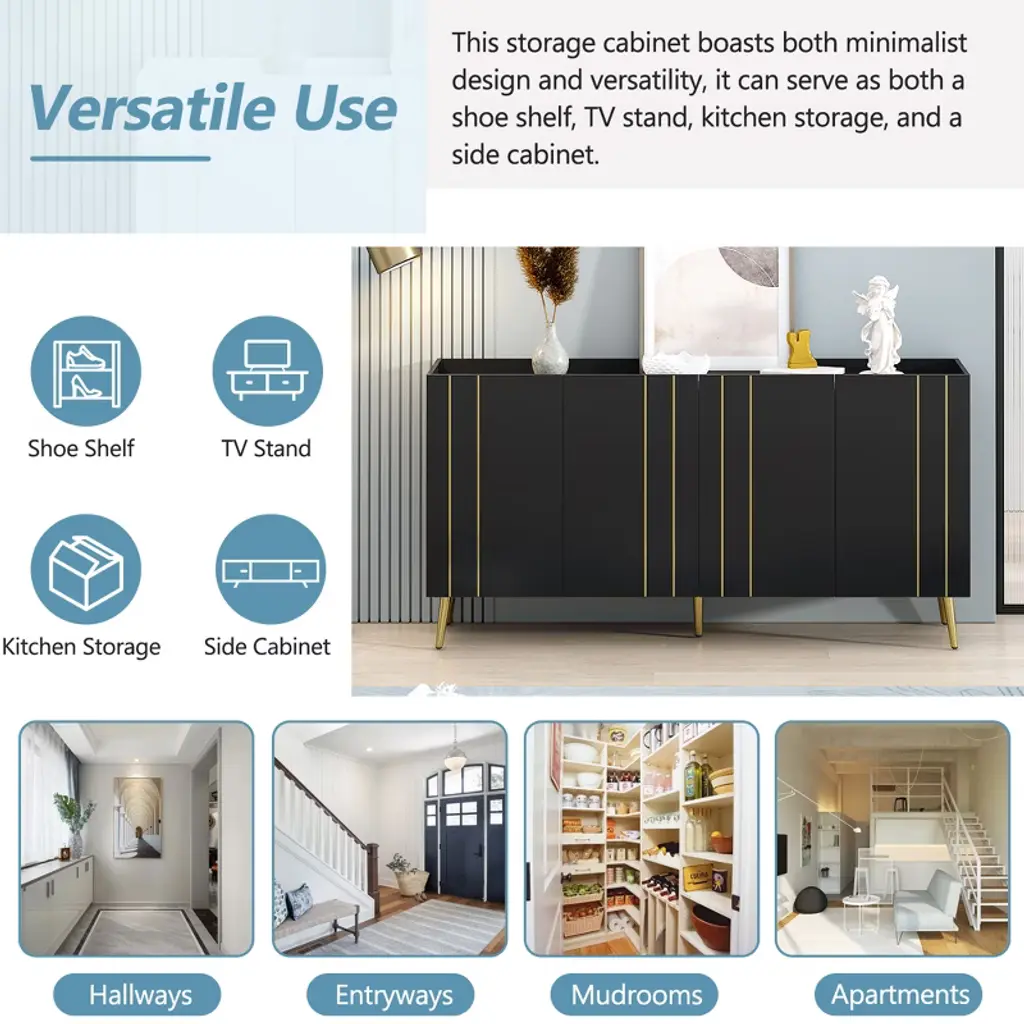 Versatile Use

This storage cabinet boasts both minimalist design and versatility, it can serve as both a shoe shelf, TV stand, kitchen storage, and a side cabinet.

Shoe Shelf

TV Stand

Kitchen Storage

Side Cabinet

Hallways

Entryways

Mudrooms

Apartments